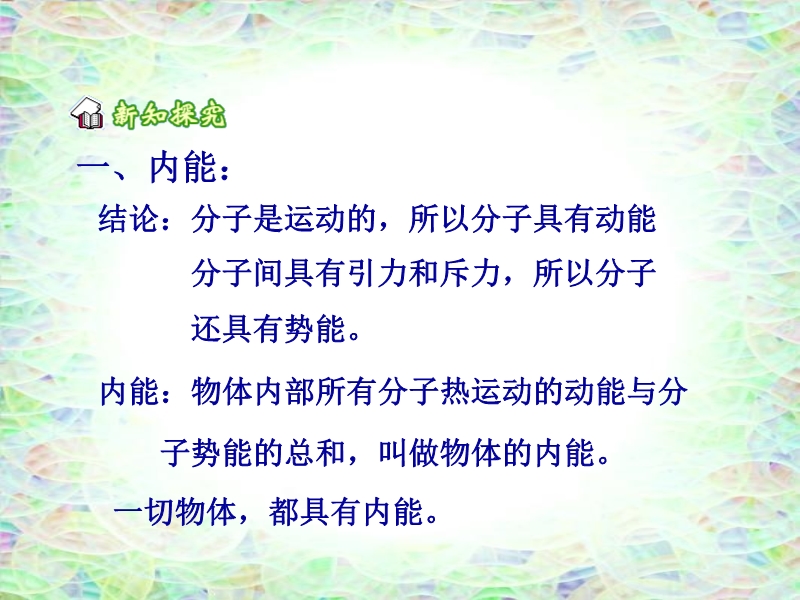 新知探究

一、内能：

结论：分子是运动的，所以分子具有动能

分子间具有引力和斥力，所以分子还具有势能。

内能：物体内部所有分子热运动的动能与分子势能的总和，叫做物体的内能。

一切物体，都具有内能。